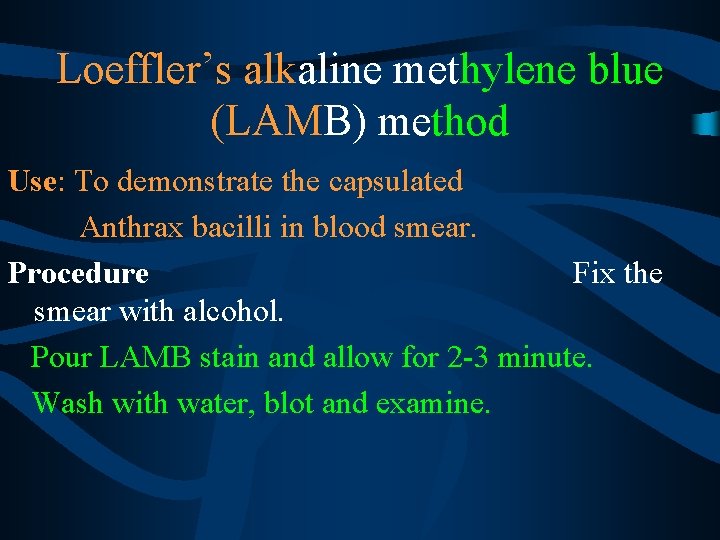 Loeffler's alkaline methylene blue (LAMB) method

Use: To demonstrate the capsulated Anthrax bacilli in blood smear.

Procedure Fix the smear with alcohol.

Pour LAMB stain and allow for 2-3 minute.

Wash with water, blot and examine.